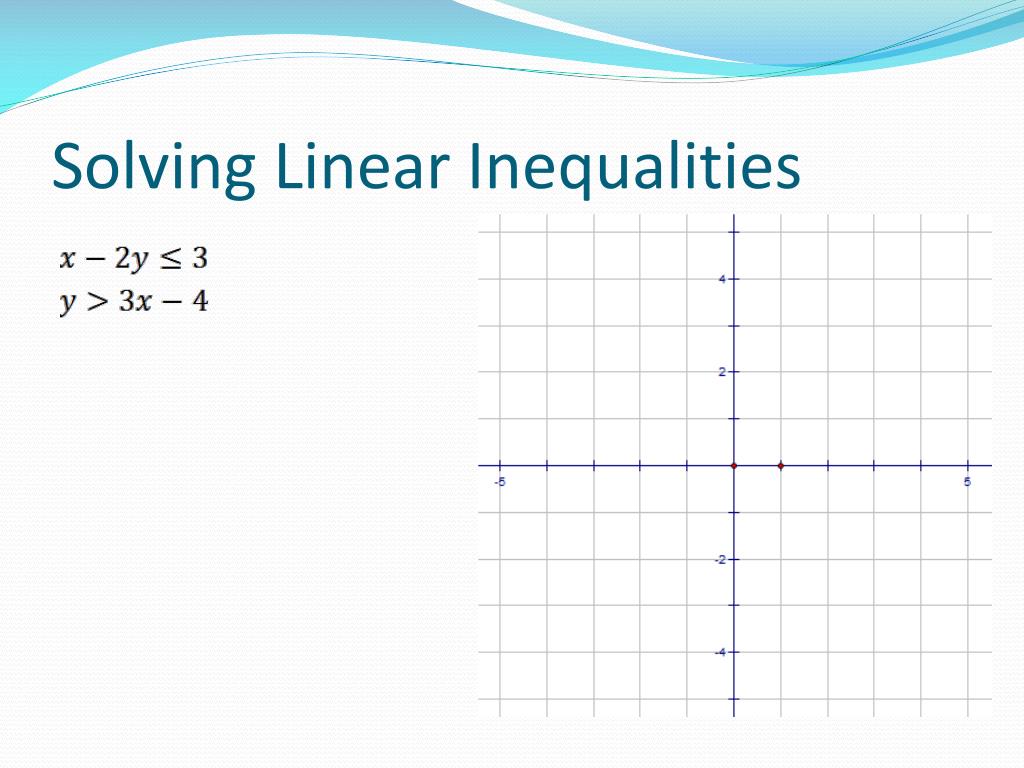 Solving Linear Inequalities

$x - 2y \leq 3$
$y > 3x - 4$

4
2
-5
5
-2
-4